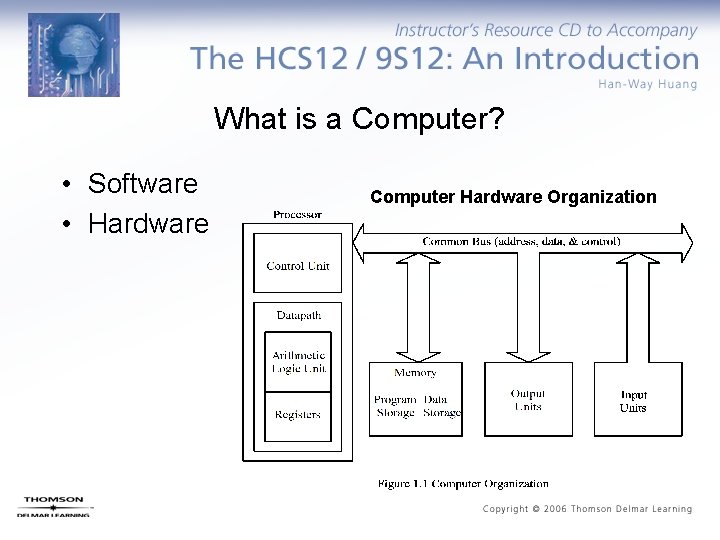 Instructor's Resource CD to Accompany
The HCS12 / 9S12: An Introduction
Han-Way Huang

What is a Computer?

• Software
• Hardware

Computer Hardware Organization

Processor

Control Unit

Datapath

Arithmetic Logic Unit

Registers

Common Bus (address, data, & control)

Memory

Program Storage

Data Storage

Output Units

Input Units

Figure 1.1 Computer Organization

THOMSON
DELMAR LEARNING

Copyright © 2006 Thomson Delmar Learning